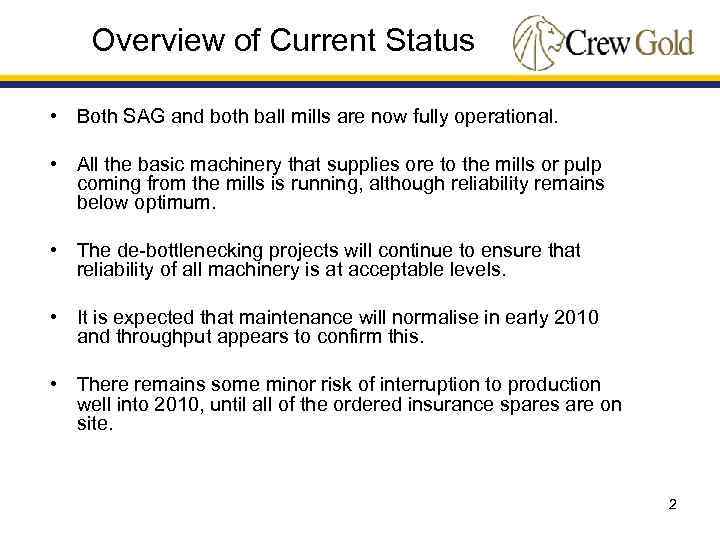 Overview of Current Status

Crew Gold

• Both SAG and both ball mills are now fully operational.

• All the basic machinery that supplies ore to the mills or pulp coming from the mills is running, although reliability remains below optimum.

• The de-bottlenecking projects will continue to ensure that reliability of all machinery is at acceptable levels.

• It is expected that maintenance will normalise in early 2010 and throughput appears to confirm this.

• There remains some minor risk of interruption to production well into 2010, until all of the ordered insurance spares are on site.

2